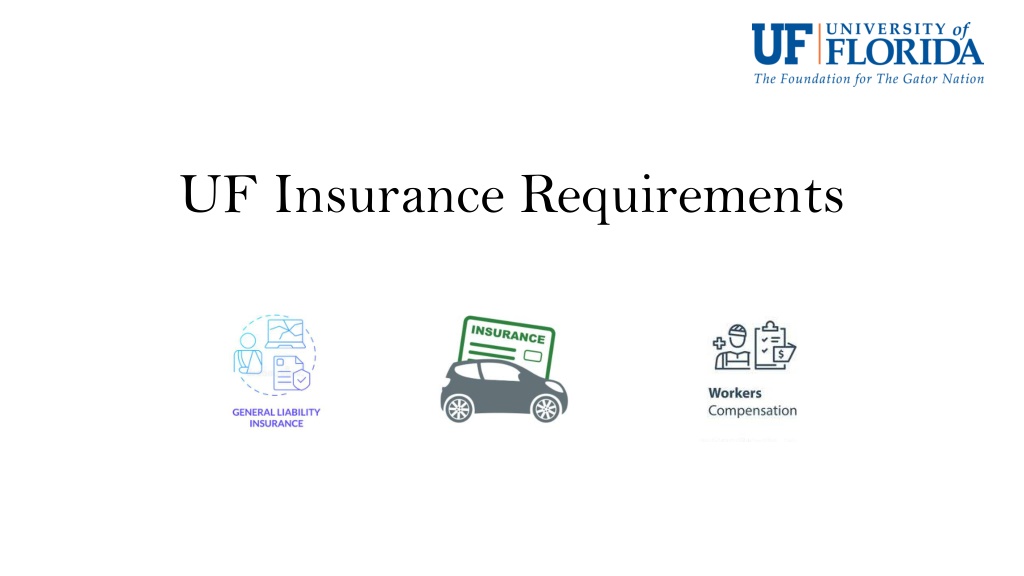 UF UNIVERSITY of FLORIDA
The Foundation for The Gator Nation

UF Insurance Requirements

GENERAL LIABILITY INSURANCE

INSURANCE

Workers
Compensation